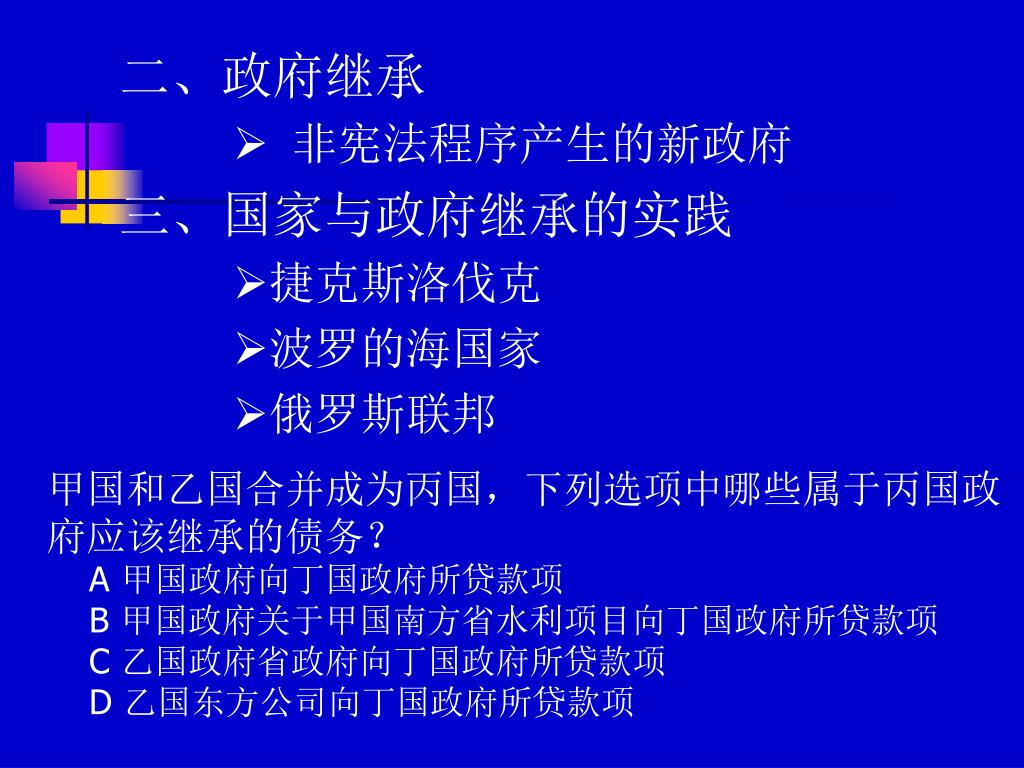 二、政府继承

➢ 非宪法程序产生的新政府

三、国家与政府继承的实践

➢捷克斯洛伐克

➢波罗的海国家

➢俄罗斯联邦

甲国和乙国合并成为丙国，下列选项中哪些属于丙国政府应该继承的债务？

A 甲国政府向丁国政府所贷款项
B 甲国政府关于甲国南方省水利项目向丁国政府所贷款项
C 乙国政府省政府向丁国政府所贷款项
D 乙国东方公司向丁国政府所贷款项